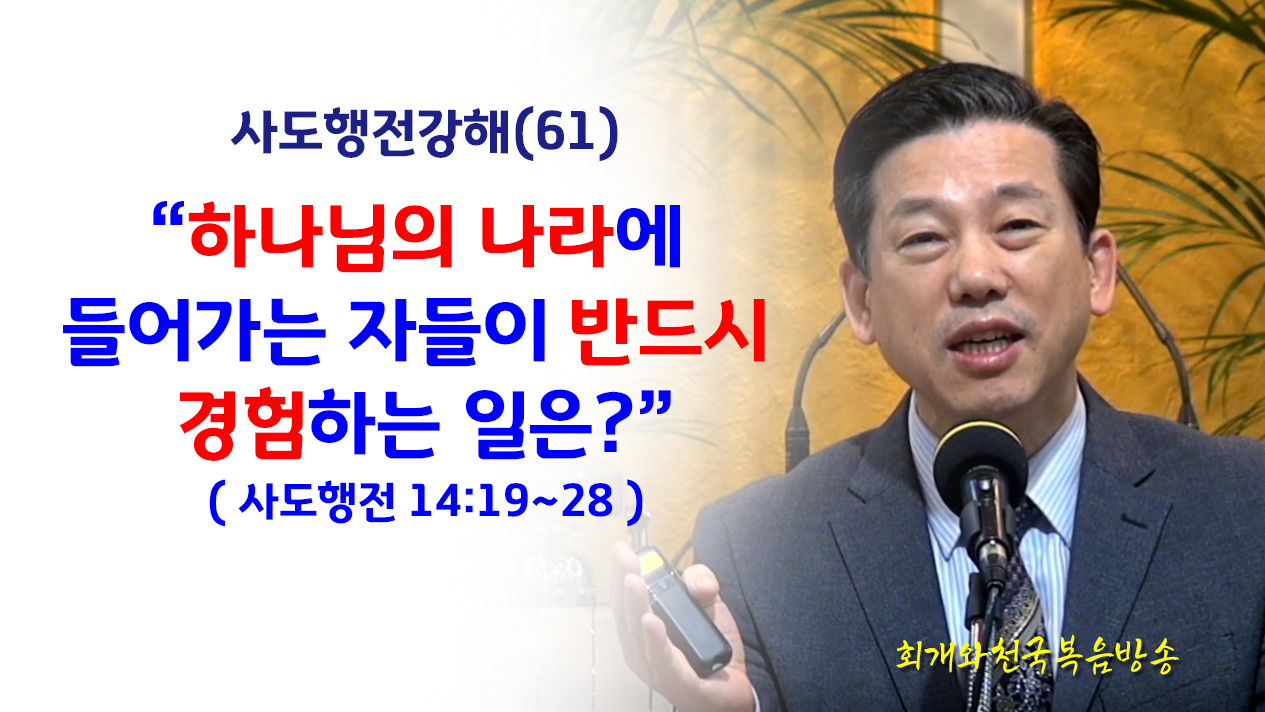 사도행전강해(61)

“하나님의 나라에 들어가는 자들이 반드시 경험하는 일은?”

( 사도행전 14:19~28 )

회개와천국복음방송